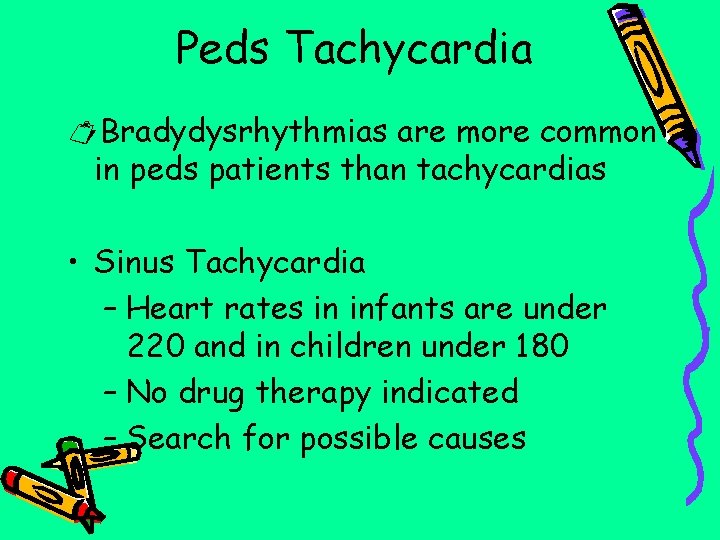 Peds Tachycardia

Bradydysrhythmias are more common in peds patients than tachycardias

• Sinus Tachycardia
– Heart rates in infants are under 220 and in children under 180
– No drug therapy indicated
– Search for possible causes